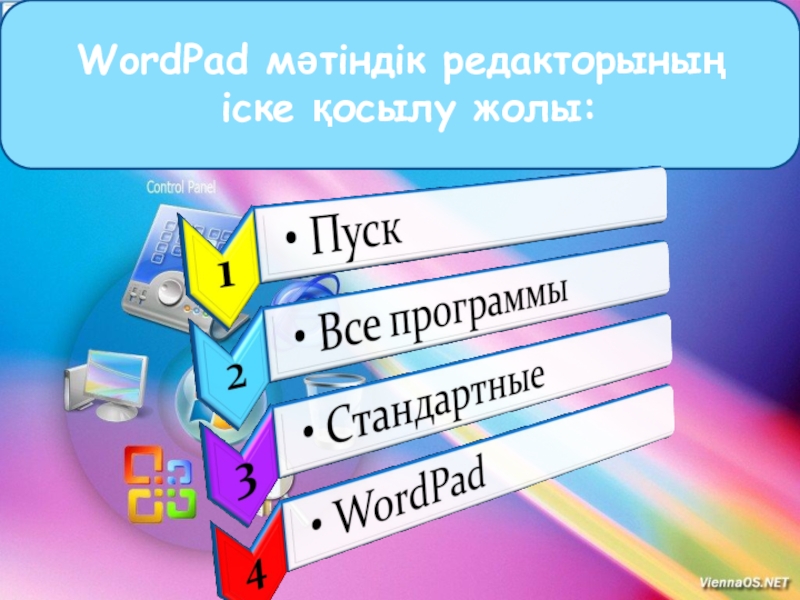 WordPad мәтіндік редакторының іске қосылу жолы:

Control Panel

1
• Пуск

2
• Все программы

3
• Стандартные

4
• WordPad

ViennaOS.NET